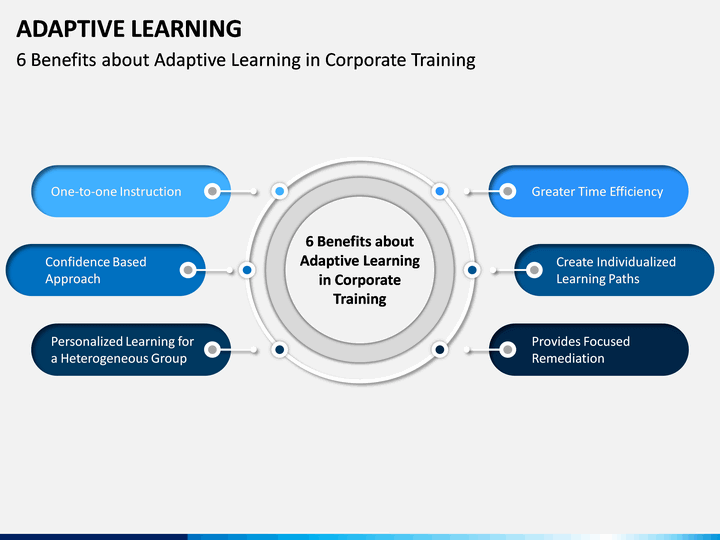 ADAPTIVE LEARNING
6 Benefits about Adaptive Learning in Corporate Training

One-to-one Instruction

Confidence Based Approach

Personalized Learning for a Heterogeneous Group

6 Benefits about Adaptive Learning in Corporate Training

Greater Time Efficiency

Create Individualized Learning Paths

Provides Focused Remediation